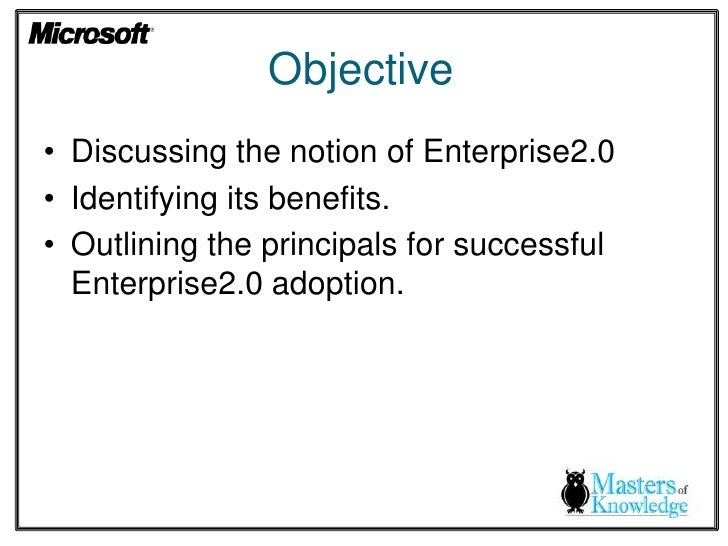 Microsoft®

Objective

• Discussing the notion of Enterprise2.0
• Identifying its benefits.
• Outlining the principals for successful Enterprise2.0 adoption.

Masters of Knowledge